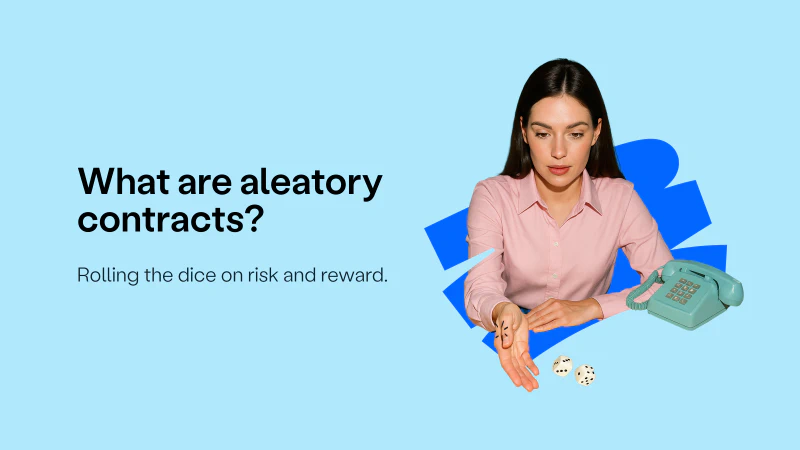 What are aleatory contracts?

Rolling the dice on risk and reward.